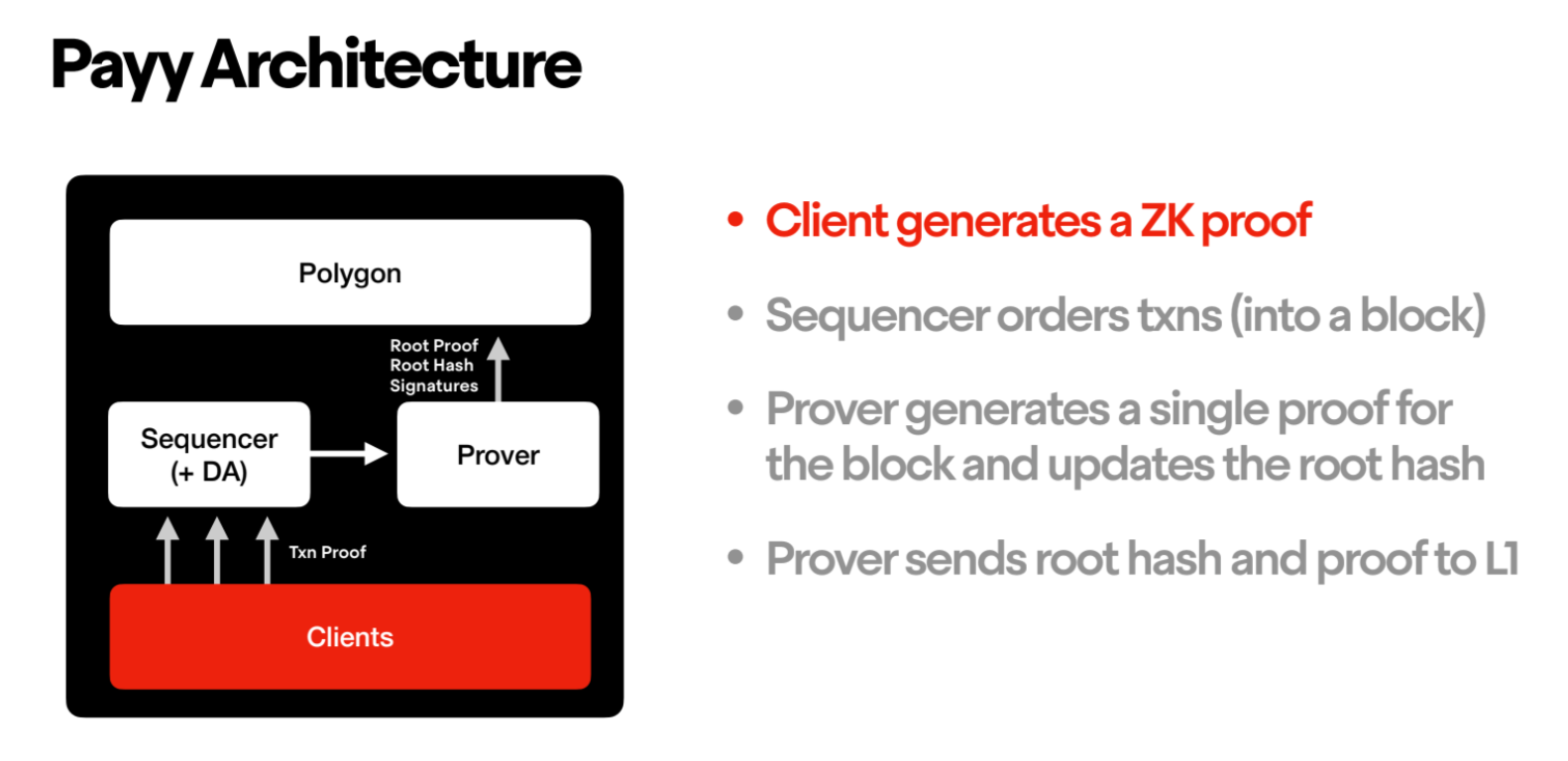 Payy Architecture

Polygon

Root Proof
Root Hash
Signatures

Sequencer
(+ DA)

Prover

Txn Proof

Clients

• Client generates a ZK proof

• Sequencer orders txns (into a block)

• Prover generates a single proof for the block and updates the root hash

• Prover sends root hash and proof to L1